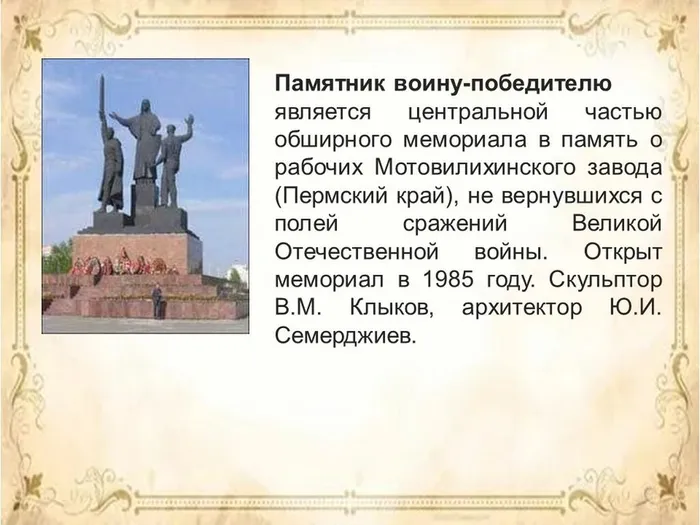 Памятник воину-победителю является центральной частью обширного мемориала в память о рабочих Мотовилихинского завода (Пермский край), не вернувшихся с полей сражений Великой Отечественной войны. Открыт мемориал в 1985 году. Скульптор В.М. Клыков, архитектор Ю.И. Семерджиев.